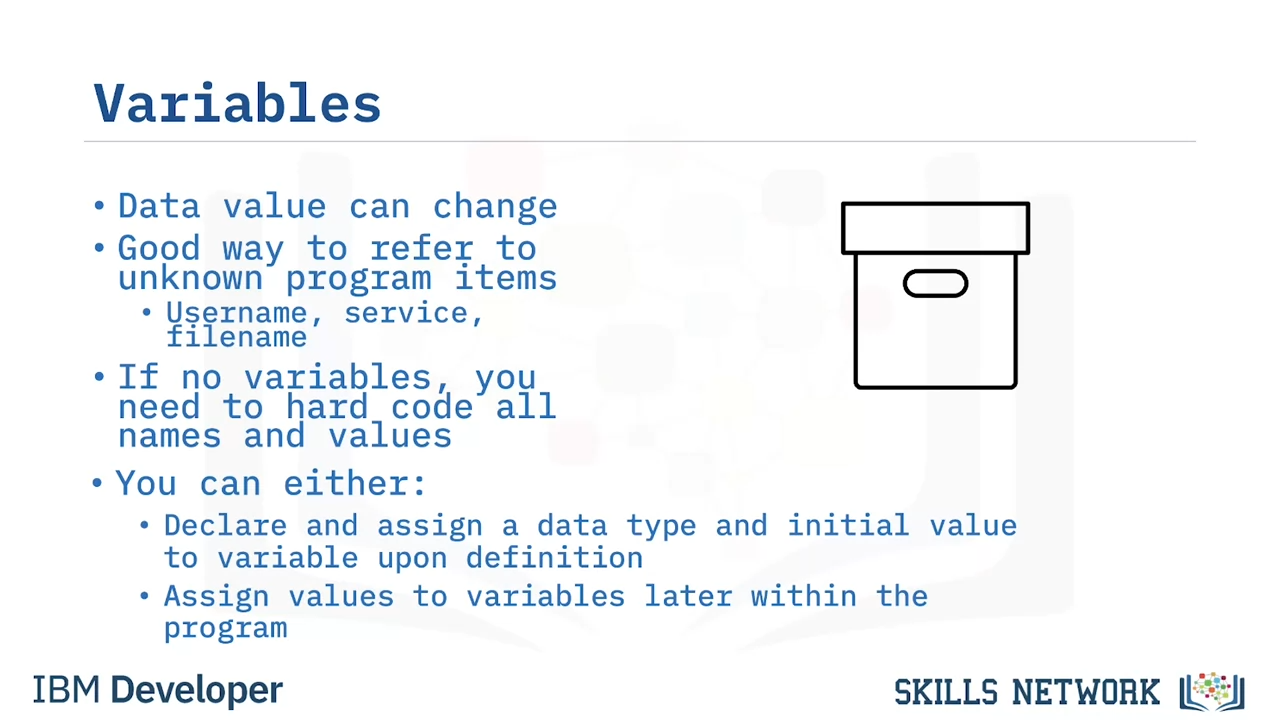 Variables

• Data value can change
• Good way to refer to unknown program items
  • Username, service, filename
• If no variables, you need to hard code all names and values
• You can either:
  • Declare and assign a data type and initial value to variable upon definition
  • Assign values to variables later within the program

IBM Developer

SKILLS NETWORK